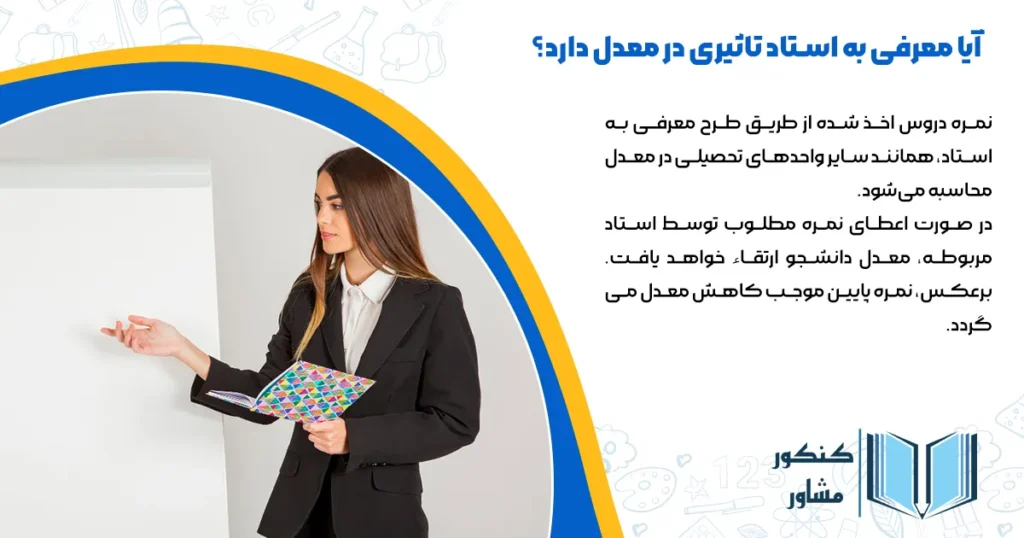 آیا معرفی به استاد تاثیری در معدل دارد؟

نمره دروس اخذ شده از طریق طرح معرفی به استاد، همانند سایر واحدهای تحصیلی در معدل محاسبه می‌شود.
در صورت اعطای نمره مطلوب توسط استاد مربوطه، معدل دانشجو ارتقاء خواهد یافت. برعکس، نمره پایین موجب کاهش معدل می گردد.

کنکور
مشاور